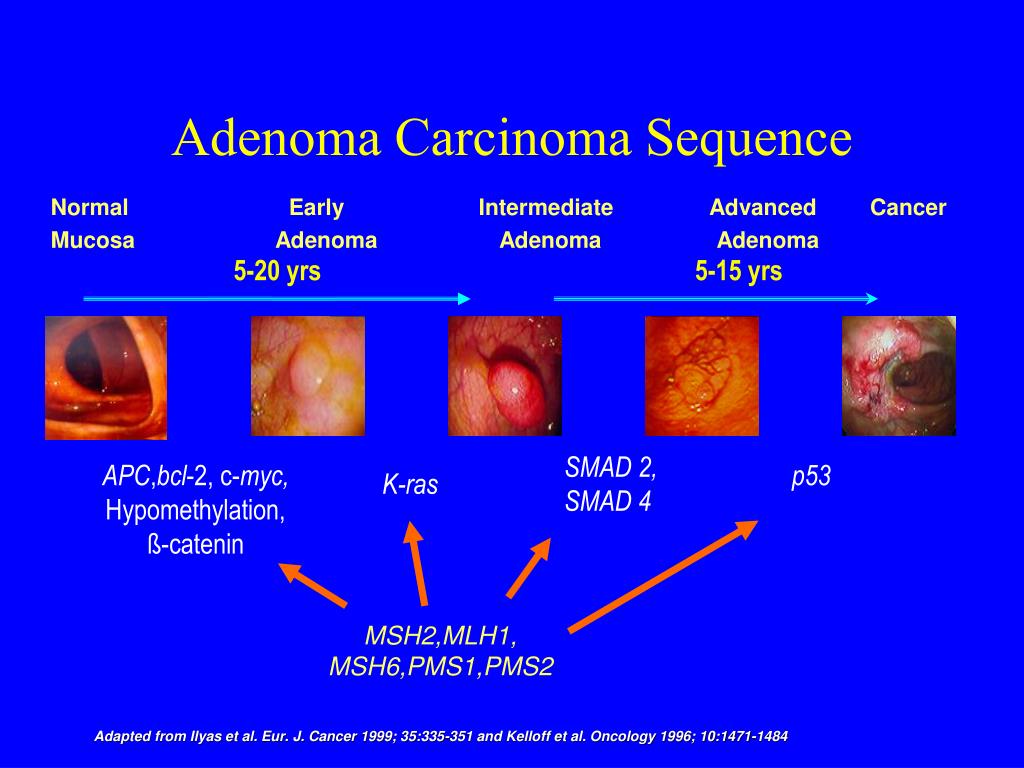 Adenoma Carcinoma Sequence

Normal Mucosa

Early Adenoma

Intermediate Adenoma

Advanced Adenoma

Cancer

5-20 yrs

5-15 yrs

APC,bcl-2, c-myc, Hypomethylation, ß-catenin

K-ras

SMAD 2, SMAD 4

p53

MSH2,MLH1, MSH6,PMS1,PMS2

Adapted from Ilyas et al. Eur. J. Cancer 1999; 35:335-351 and Kelloff et al. Oncology 1996; 10:1471-1484